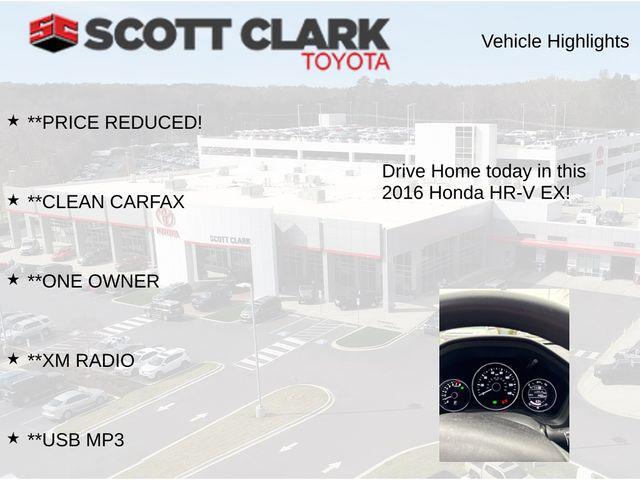 SC SCOTT CLARK
TOYOTA

Vehicle Highlights

★ **PRICE REDUCED!

★ **CLEAN CARFAX

★ **ONE OWNER

★ **XM RADIO

★ **USB MP3

Drive Home today in this 2016 Honda HR-V EX!

TOYOTA

SCOTT CLARK